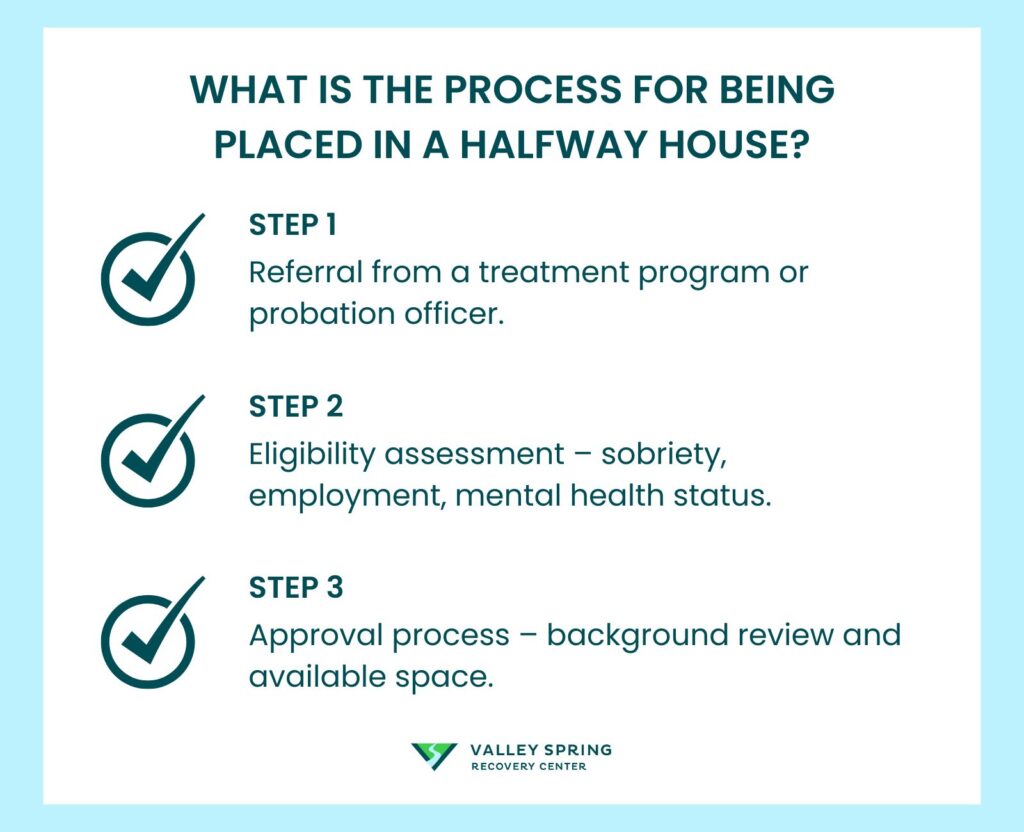 WHAT IS THE PROCESS FOR BEING PLACED IN A HALFWAY HOUSE?

STEP 1
Referral from a treatment program or probation officer.

STEP 2
Eligibility assessment – sobriety, employment, mental health status.

STEP 3
Approval process – background review and available space.

VALLEY SPRING
RECOVERY CENTER